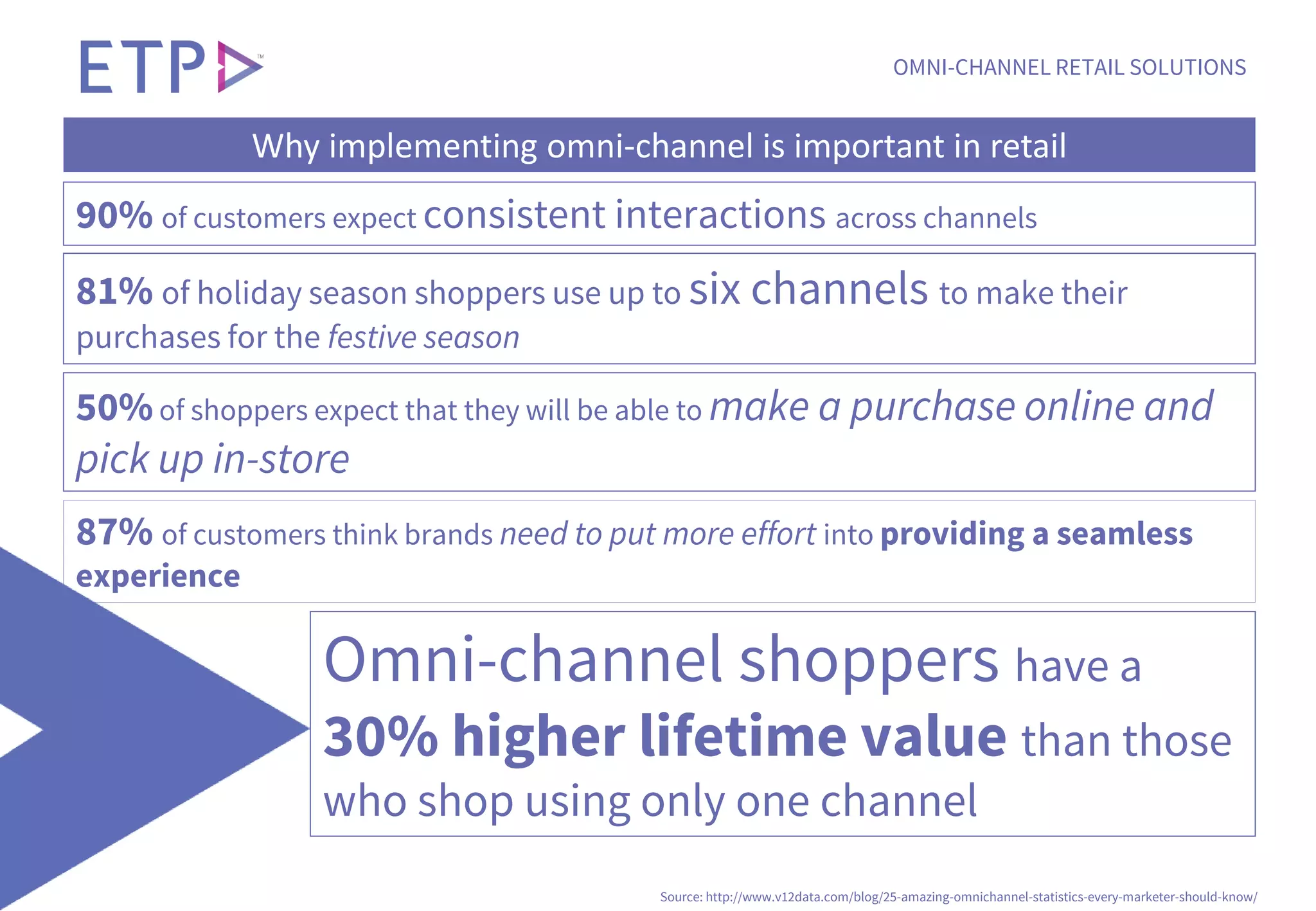 ETP™

OMNI-CHANNEL RETAIL SOLUTIONS

Why implementing omni-channel is important in retail

90% of customers expect consistent interactions across channels

81% of holiday season shoppers use up to six channels to make their purchases for the festive season

50% of shoppers expect that they will be able to make a purchase online and pick up in-store

87% of customers think brands need to put more effort into providing a seamless experience

Omni-channel shoppers have a 30% higher lifetime value than those who shop using only one channel

Source: http://www.v12data.com/blog/25-amazing-omnichannel-statistics-every-marketer-should-know/